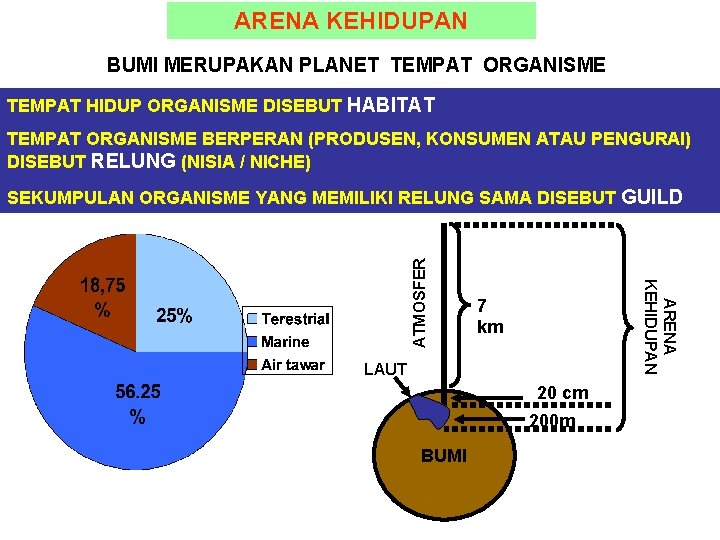 ARENA KEHIDUPAN

BUMI MERUPAKAN PLANET TEMPAT ORGANISME

TEMPAT HIDUP ORGANISME DISEBUT HABITAT

TEMPAT ORGANISME BERPERAN (PRODUSEN, KONSUMEN ATAU PENGURAI) DISEBUT RELUNG (NISIA / NICHE)

SEKUMPULAN ORGANISME YANG MEMILIKI RELUNG SAMA DISEBUT GUILD

18,75 %

25%

56.25 %

Terestrial
Marine
Air tawar

ATMOSFER

7 km

ARENA KEHIDUPAN

LAUT

20 cm

200m

BUMI